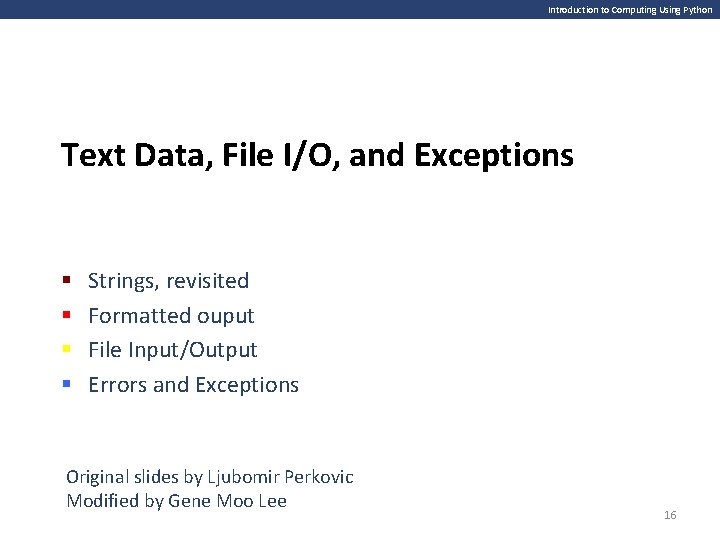 Introduction to Computing Using Python

Text Data, File I/O, and Exceptions

- Strings, revisited
- Formatted ouput
- File Input/Output
- Errors and Exceptions

Original slides by Ljubomir Perkovic
Modified by Gene Moo Lee

16